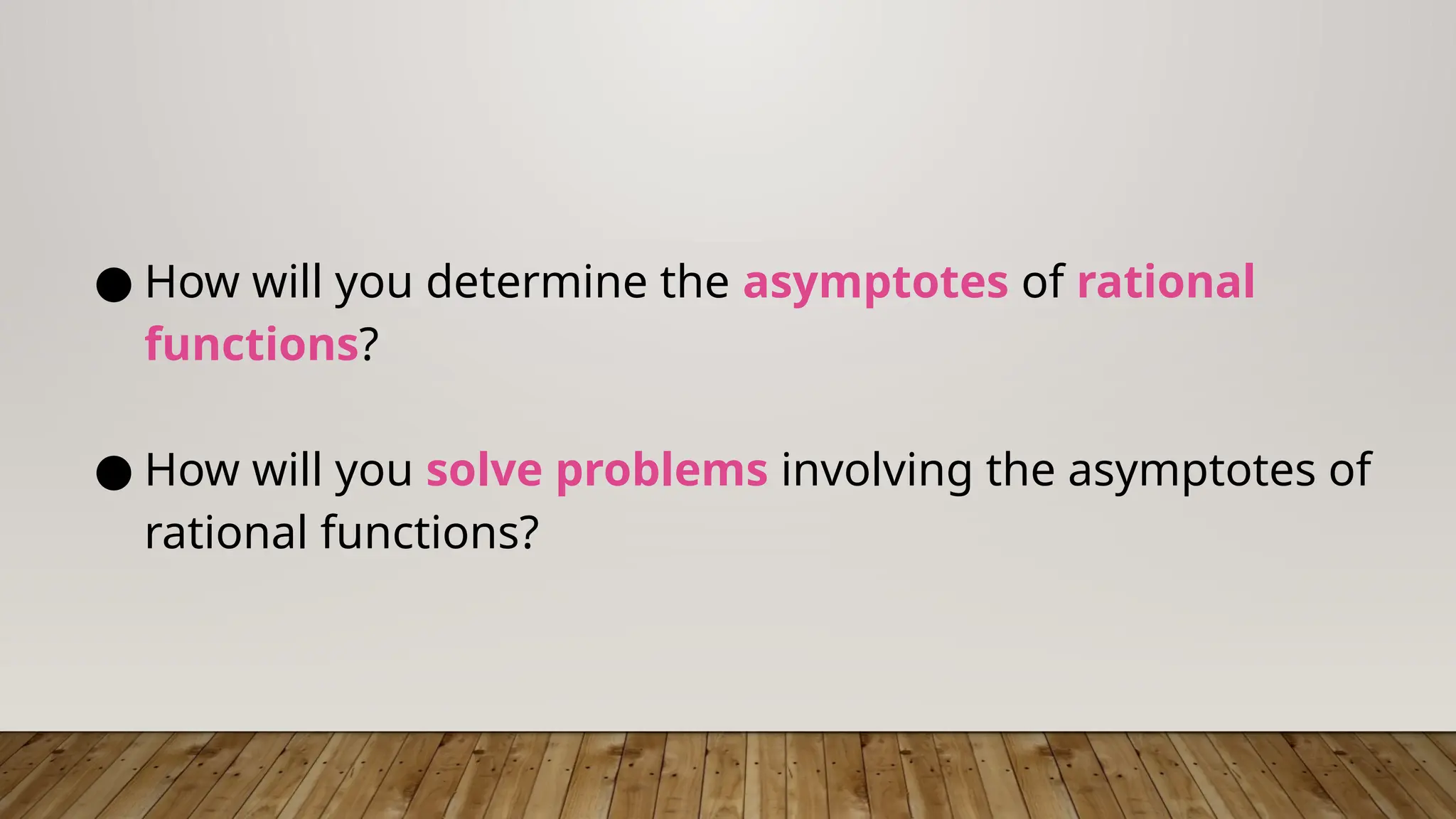 ● How will you determine the asymptotes of rational functions?

● How will you solve problems involving the asymptotes of rational functions?